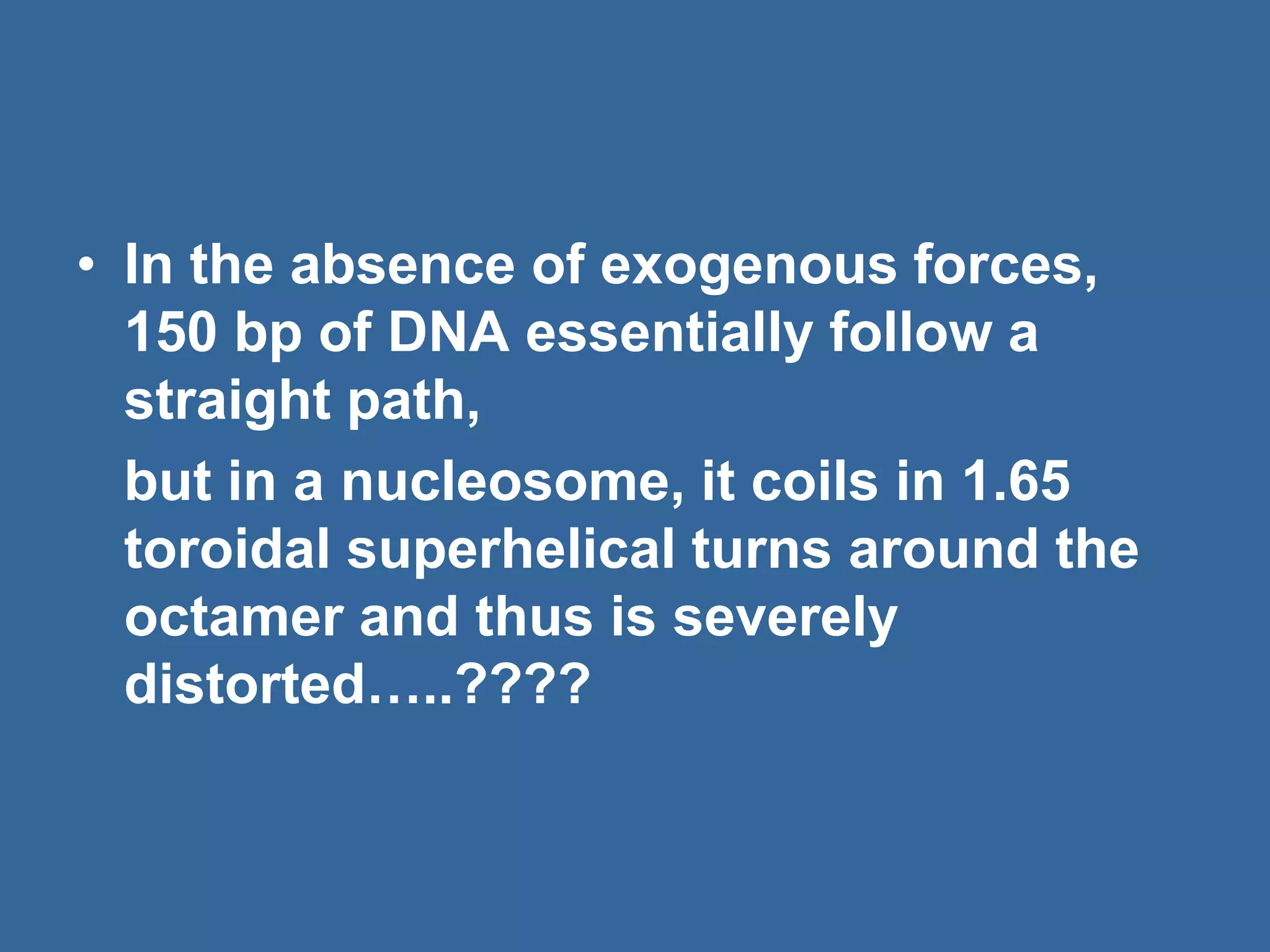 • In the absence of exogenous forces, 150 bp of DNA essentially follow a straight path,

but in a nucleosome, it coils in 1.65 toroidal superhelical turns around the octamer and thus is severely distorted…..????